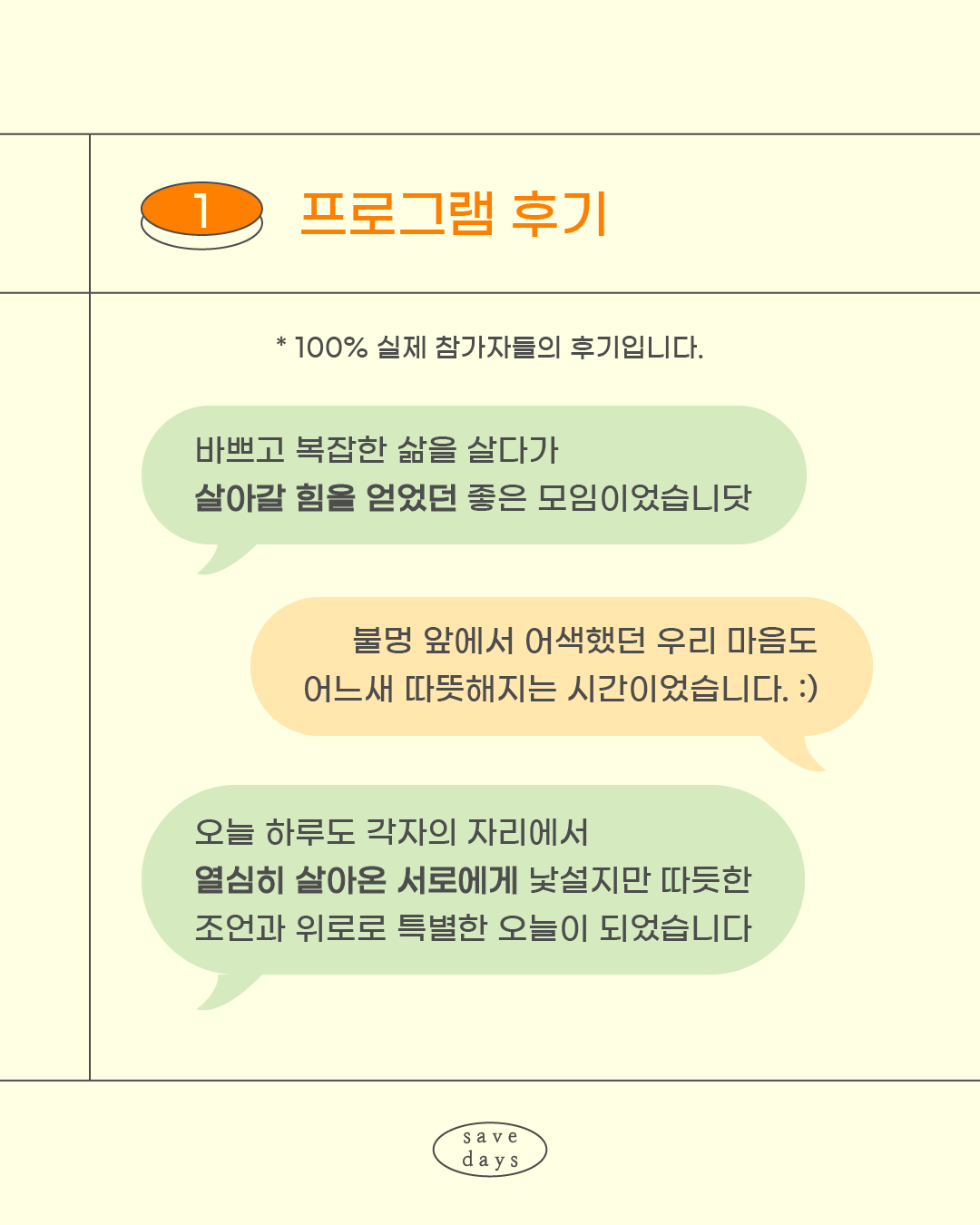 1 프로그램 후기

* 100% 실제 참가자들의 후기입니다.

바쁘고 복잡한 삶을 살다가
살아갈 힘을 얻었던 좋은 모임이었습니닷

불멍 앞에서 어색했던 우리 마음도
어느새 따뜻해지는 시간이었습니다. :)

오늘 하루도 각자의 자리에서
열심히 살아온 서로에게 낯설지만 따듯한
조언과 위로로 특별한 오늘이 되었습니다

save
days